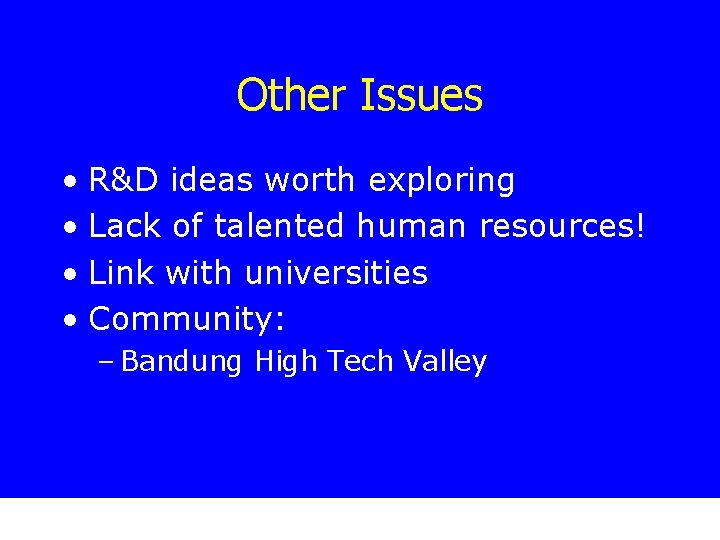 Other Issues

• R&D ideas worth exploring
• Lack of talented human resources!
• Link with universities
• Community:
– Bandung High Tech Valley